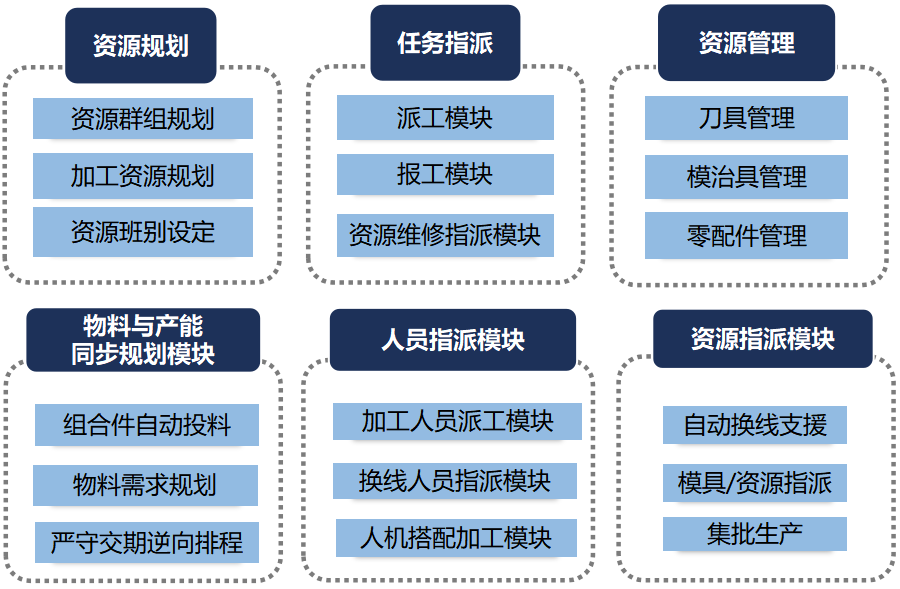 资源规划

资源群组规划

加工资源规划

资源班别设定

任务指派

派工模块

报工模块

资源维修指派模块

资源管理

刀具管理

模治具管理

零配件管理

物料与产能同步规划模块

组合件自动投料

物料需求规划

严守交期逆向排程

人员指派模块

加工人员派工模块

换线人员指派模块

人机搭配加工模块

资源指派模块

自动换线支援

模具/资源指派

集批生产